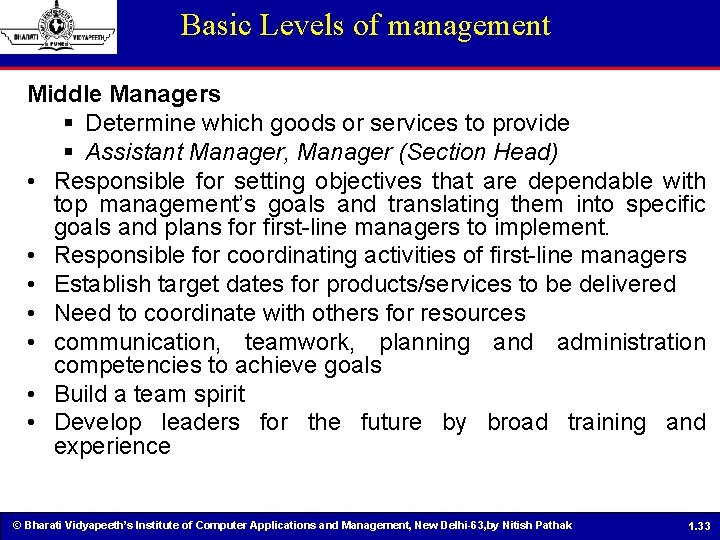 BHARATI VIDYAPEETH PUNE

Basic Levels of management

Middle Managers

▪ Determine which goods or services to provide

▪ Assistant Manager, Manager (Section Head)

• Responsible for setting objectives that are dependable with top management's goals and translating them into specific goals and plans for first-line managers to implement.

• Responsible for coordinating activities of first-line managers

• Establish target dates for products/services to be delivered

• Need to coordinate with others for resources

• communication, teamwork, planning and administration competencies to achieve goals

• Build a team spirit

• Develop leaders for the future by broad training and experience

© Bharati Vidyapeeth's Institute of Computer Applications and Management, New Delhi-63,by Nitish Pathak

1.33